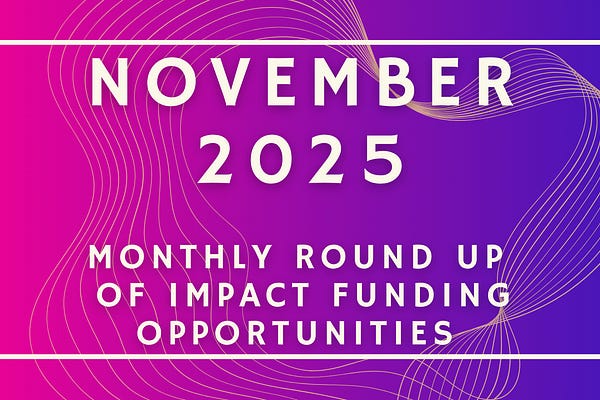 NOVEMBER 2025

MONTHLY ROUND UP OF IMPACT FUNDING OPPORTUNITIES